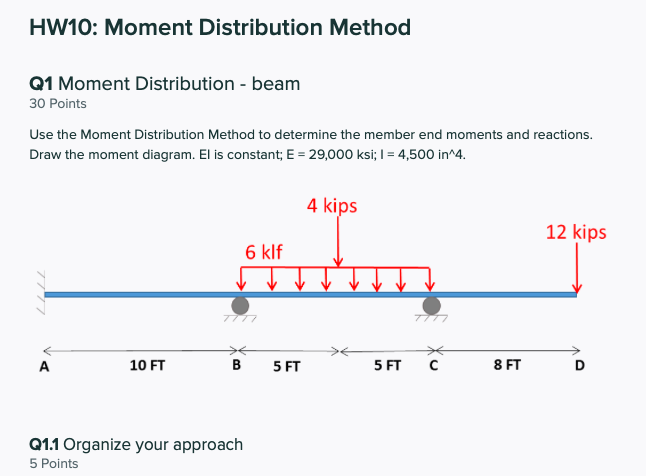 HW10: Moment Distribution Method

Q1 Moment Distribution - beam
30 Points

Use the Moment Distribution Method to determine the member end moments and reactions. Draw the moment diagram. EI is constant; E = 29,000 ksi; I = 4,500 in^4.

4 kips
12 kips
6 klf

A
10 FT
B
5 FT
5 FT
C
8 FT
D

Q1.1 Organize your approach
5 Points